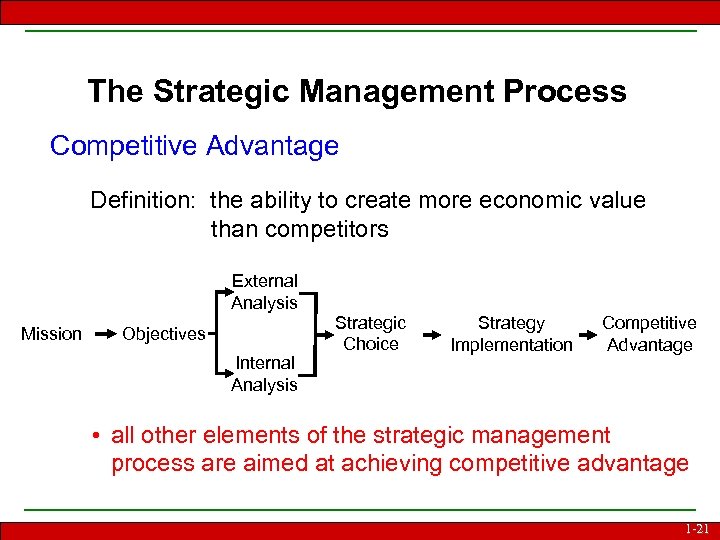 The Strategic Management Process

Competitive Advantage

Definition: the ability to create more economic value than competitors

Mission

Objectives

External Analysis

Internal Analysis

Strategic Choice

Strategy Implementation

Competitive Advantage

• all other elements of the strategic management process are aimed at achieving competitive advantage

1-21